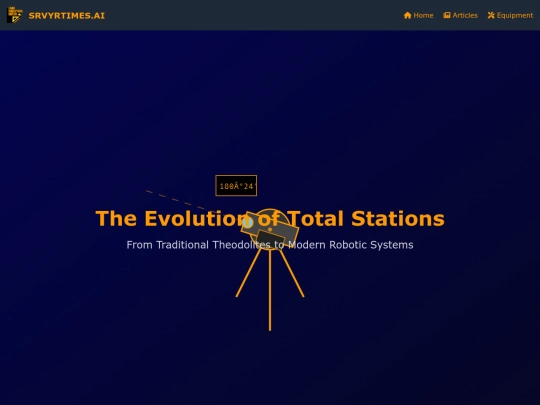 SRVYRTIMES.AI

Home Articles Equipment

180Â°24'

The Evolution of Total Stations

From Traditional Theodolites to Modern Robotic Systems